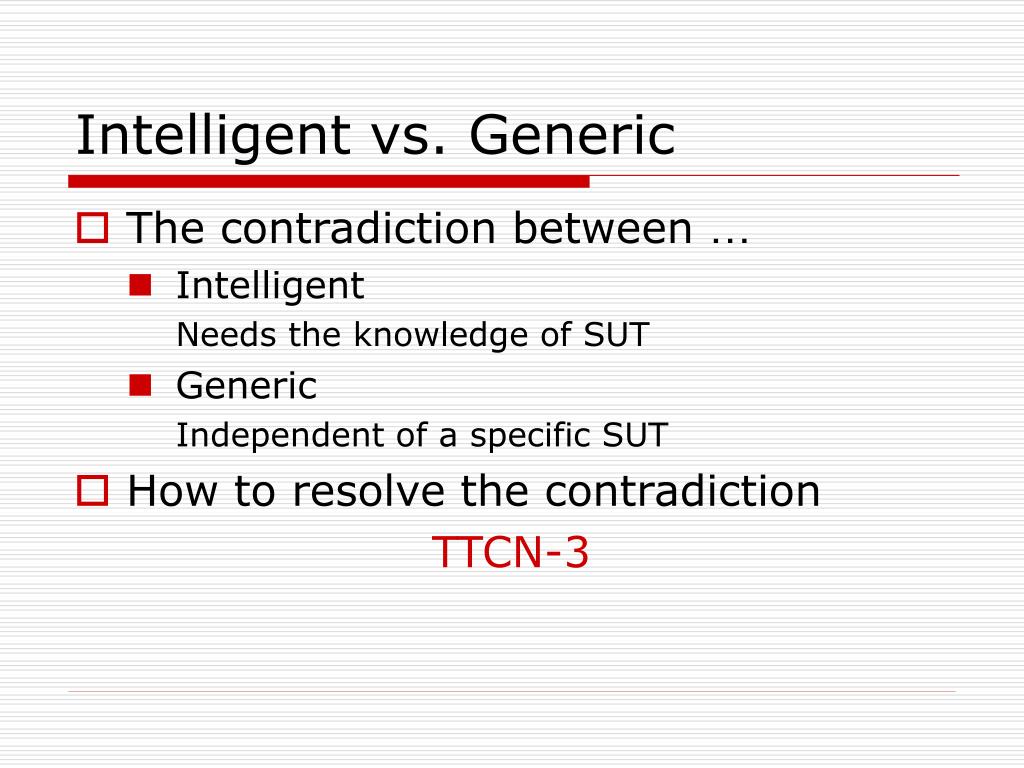 Intelligent vs. Generic

The contradiction between …

Intelligent

Needs the knowledge of SUT

Generic

Independent of a specific SUT

How to resolve the contradiction

TTCN-3